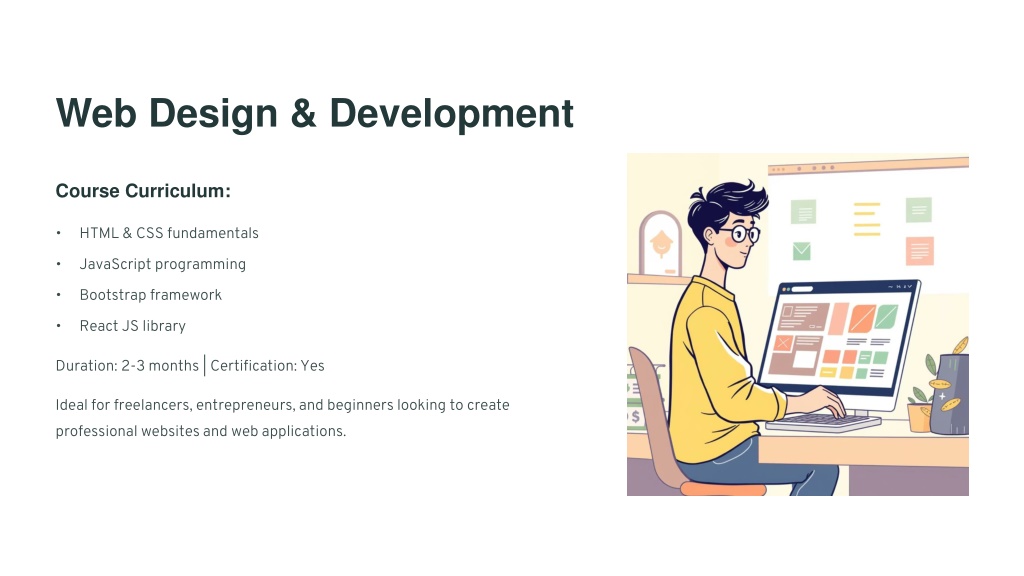 Web Design & Development

Course Curriculum:

• HTML & CSS fundamentals
• JavaScript programming
• Bootstrap framework
• React JS library

Duration: 2-3 months | Certification: Yes

Ideal for freelancers, entrepreneurs, and beginners looking to create professional websites and web applications.